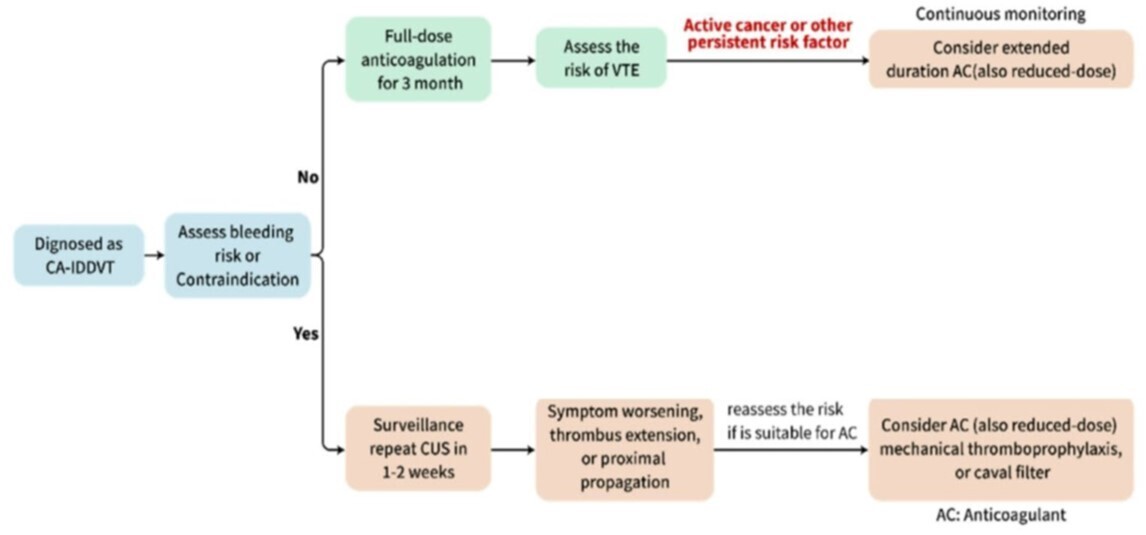 Dignosed as CA-IDDVT

Assess bleeding risk or Contraindication

No

Full-dose anticoagulation for 3 month

Assess the risk of VTE

Active cancer or other persistent risk factor

Continuous monitoring

Consider extended duration AC(also reduced-dose)

Yes

Surveillance repeat CUS in 1-2 weeks

Symptom worsening, thrombus extension, or proximal propagation

reassess the risk if is suitable for AC

Consider AC (also reduced-dose) mechanical thromboprophylaxis, or caval filter

AC: Anticoagulant